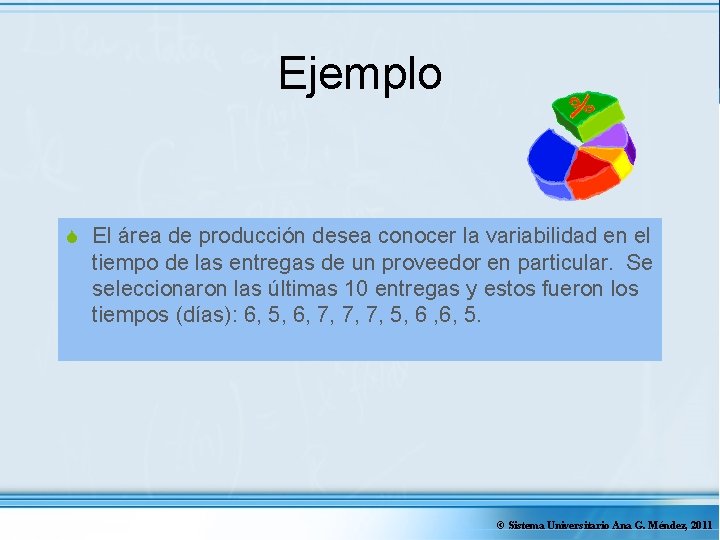 Ejemplo

%

El área de producción desea conocer la variabilidad en el tiempo de las entregas de un proveedor en particular. Se seleccionaron las últimas 10 entregas y estos fueron los tiempos (días): 6, 5, 6, 7, 7, 7, 5, 6 ,6, 5.

© Sistema Universitario Ana G. Méndez, 2011